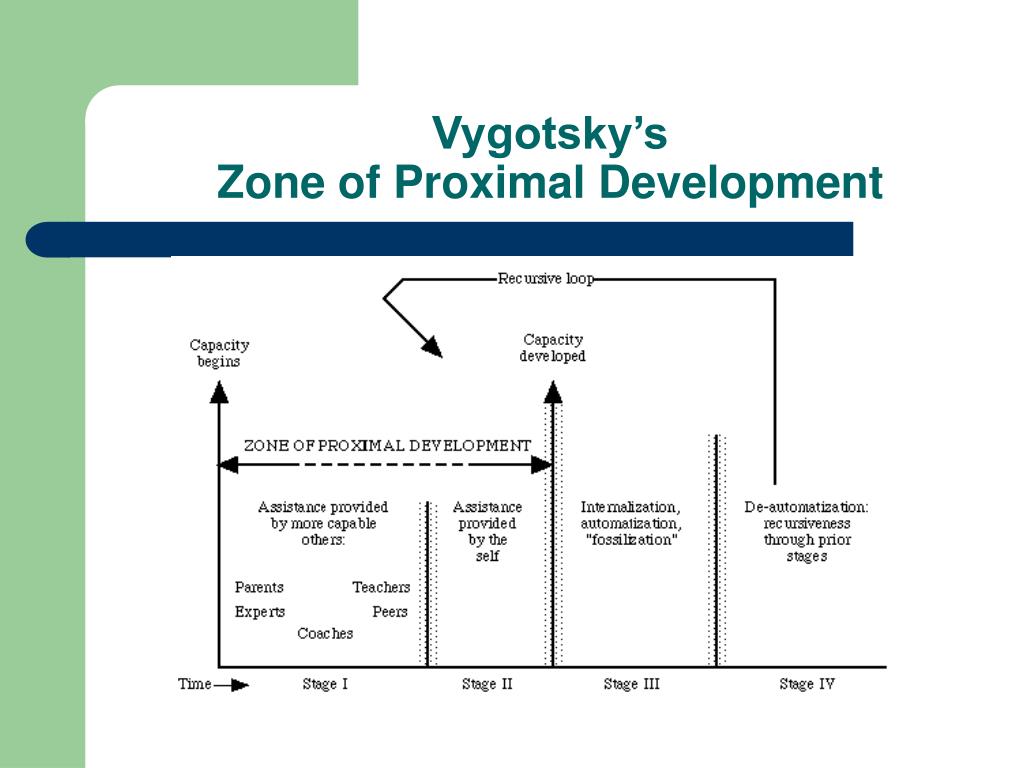 Vygotsky's
Zone of Proximal Development

Recursive loop

Capacity begins

Capacity developed

ZONE OF PROXIMAL DEVELOPMENT

Assistance provided by more capable others:

Parents
Teachers
Experts
Peers
Coaches

Assistance provided by the self

Internalization, automatization, "fossilization"

De-automatization: recursiveness through prior stages

Time
Stage I
Stage II
Stage III
Stage IV